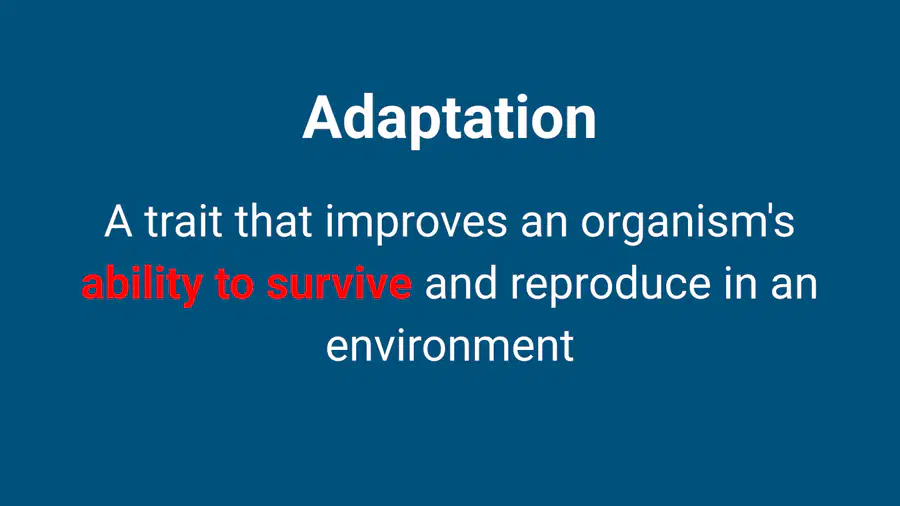 Adaptation

A trait that improves an organism's ability to survive and reproduce in an environment